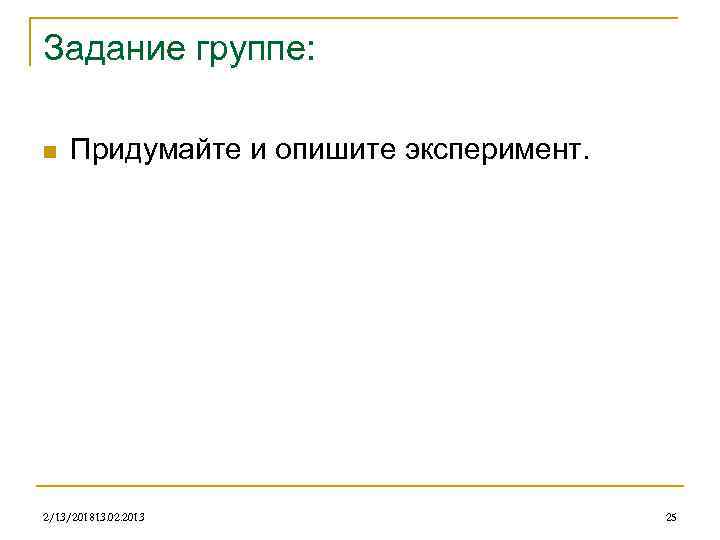 Задание группе:

Придумайте и опишите эксперимент.

2/13/201813.02.2013

25